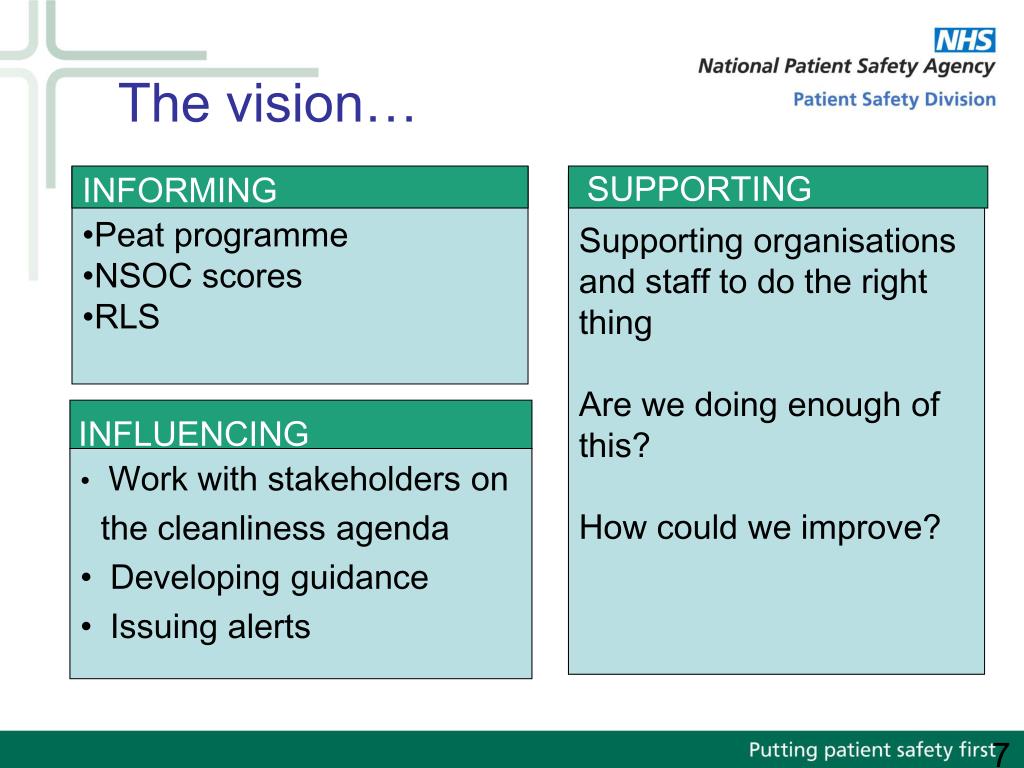 NHS
National Patient Safety Agency
Patient Safety Division

The vision…

INFORMING
•Peat programme
•NSOC scores
•RLS

INFLUENCING
• Work with stakeholders on the cleanliness agenda
• Developing guidance
• Issuing alerts

SUPPORTING
Supporting organisations and staff to do the right thing

Are we doing enough of this?

How could we improve?

Putting patient safety first

7